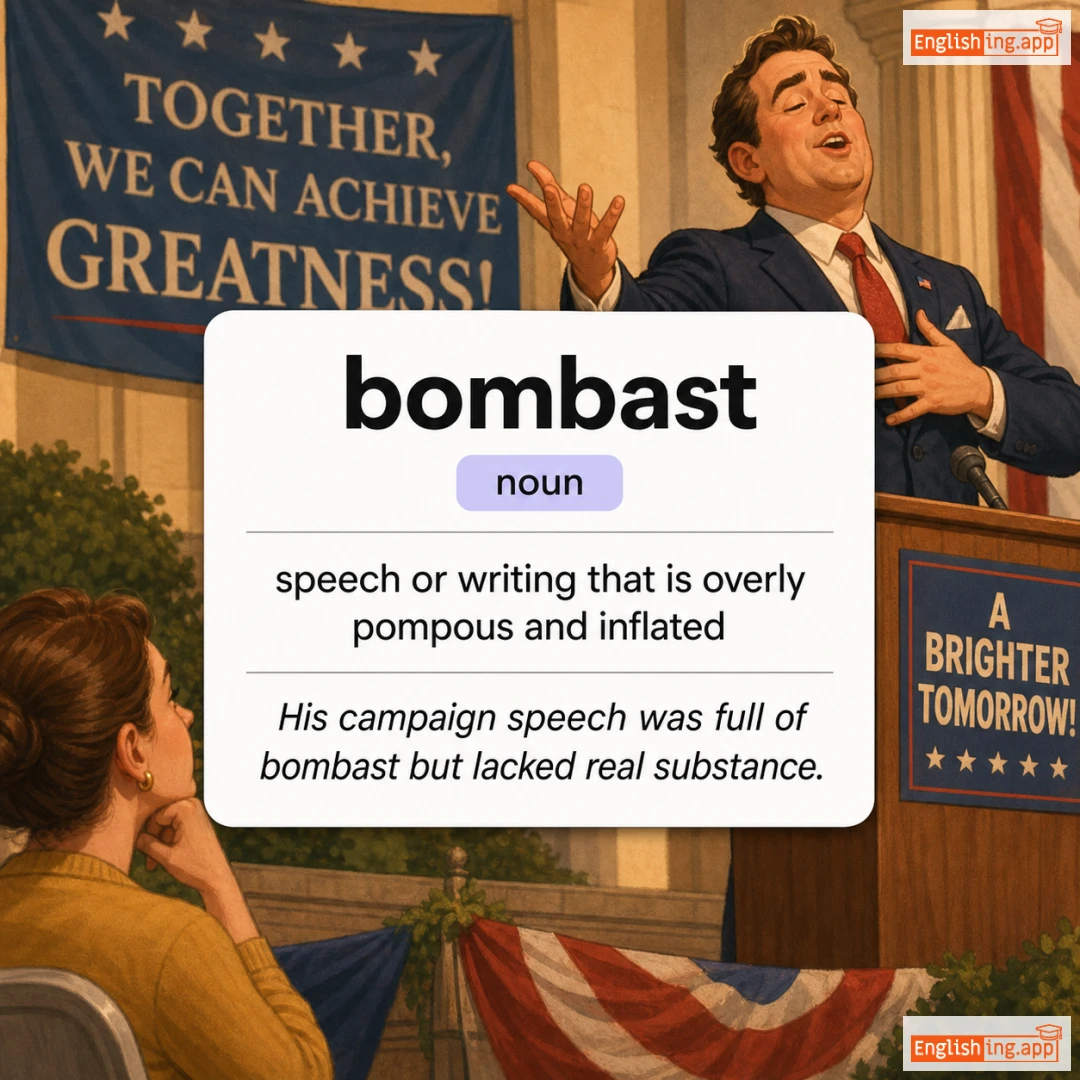 TOGETHER, WE CAN ACHIEVE GREATNESS!

Englishing.app

bombast

noun

speech or writing that is overly pompous and inflated

His campaign speech was full of bombast but lacked real substance.

A BRIGHTER TOMORROW!

Englishing.app